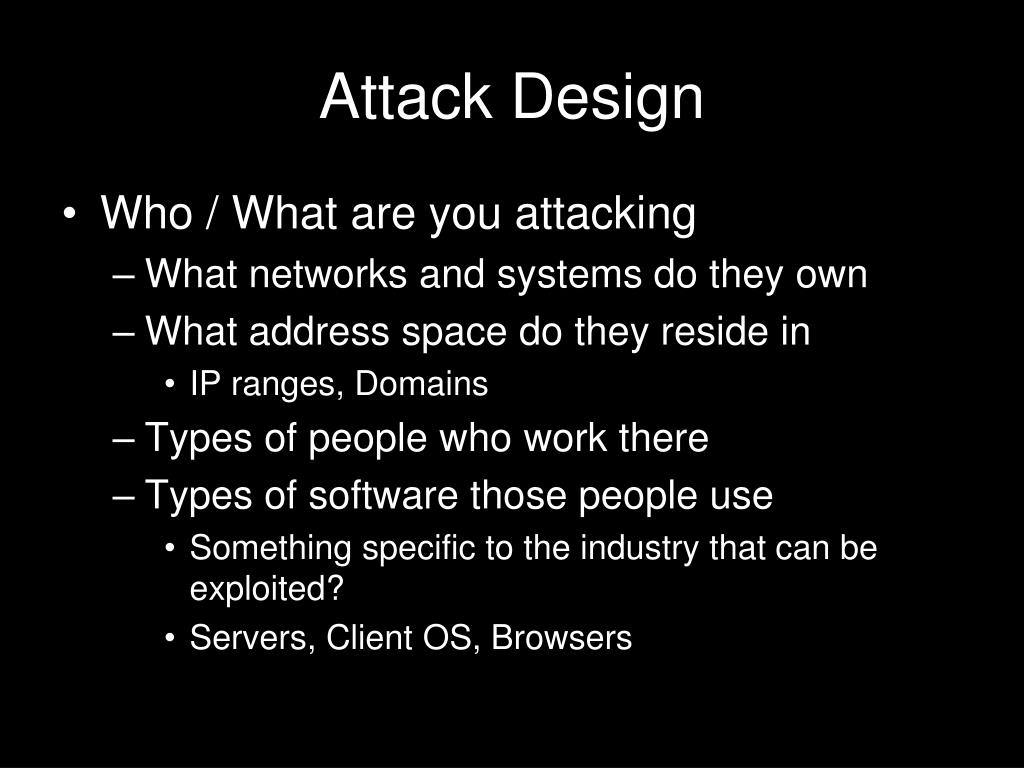 Attack Design

• Who / What are you attacking
– What networks and systems do they own
– What address space do they reside in
• IP ranges, Domains
– Types of people who work there
– Types of software those people use
• Something specific to the industry that can be exploited?
• Servers, Client OS, Browsers